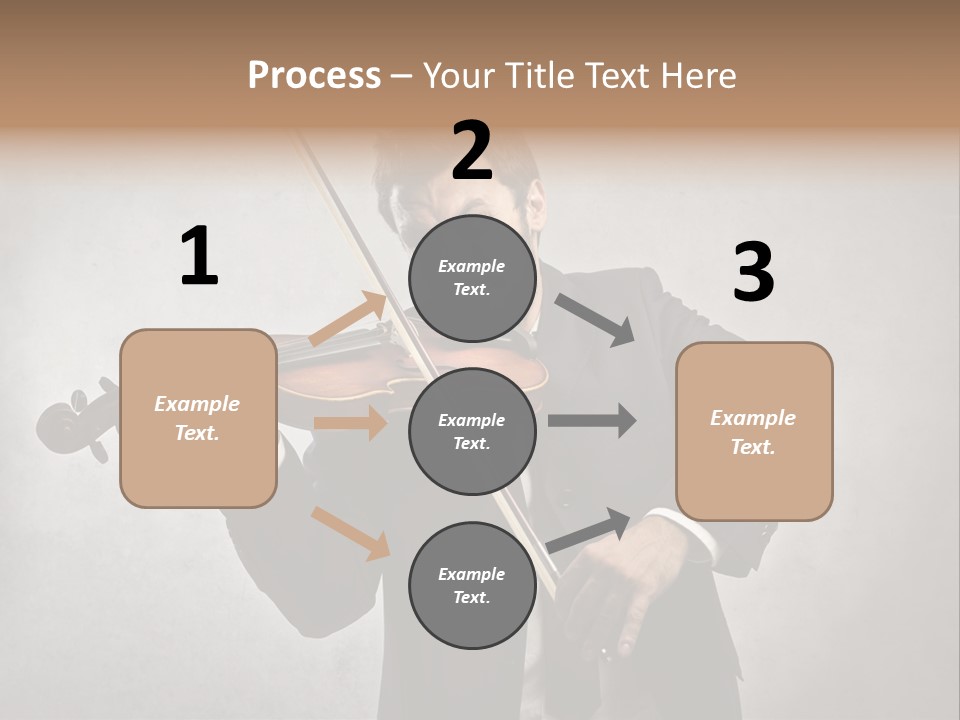 Process – Your Title Text Here

1

Example Text.

2

Example Text.

Example Text.

Example Text.

3

Example Text.